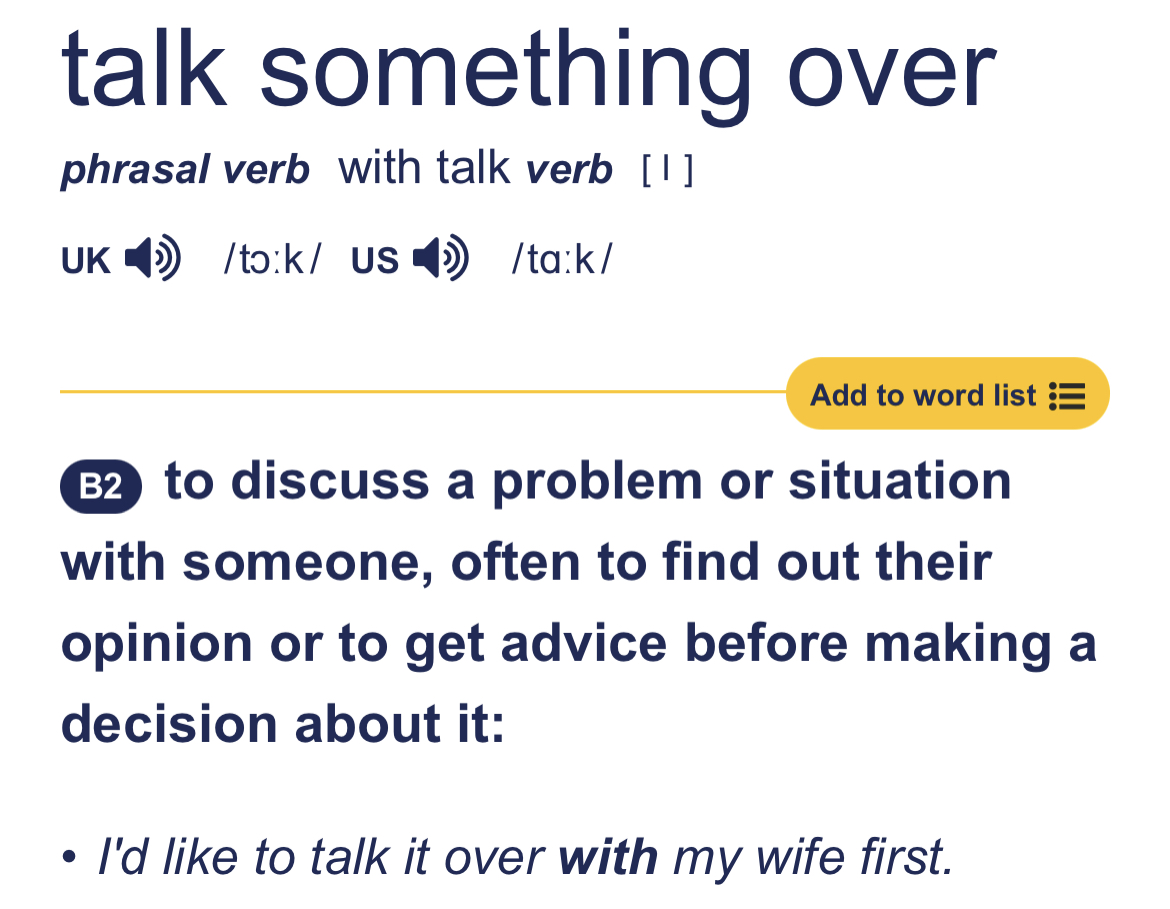 talk something over

phrasal verb with talk verb [ I ]

UK /tɔːk/ US /tɑːk/

Add to word list

B2 to discuss a problem or situation with someone, often to find out their opinion or to get advice before making a decision about it:

• I'd like to talk it over with my wife first.